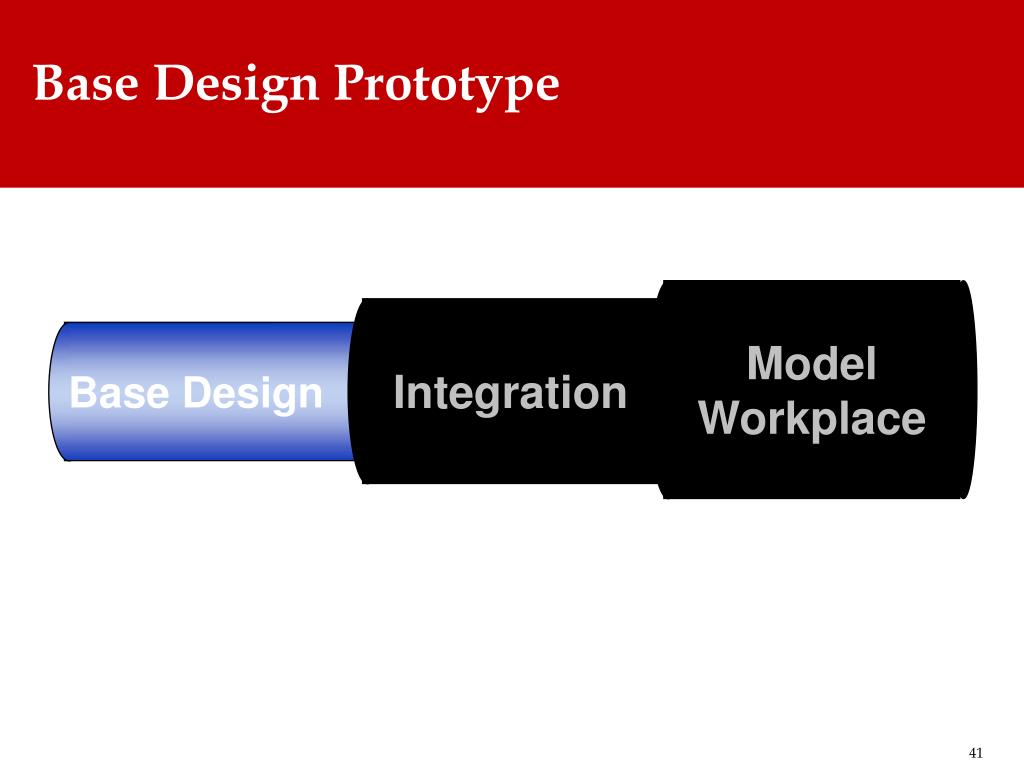 Base Design Prototype

Base Design

Integration

Model Workplace

41